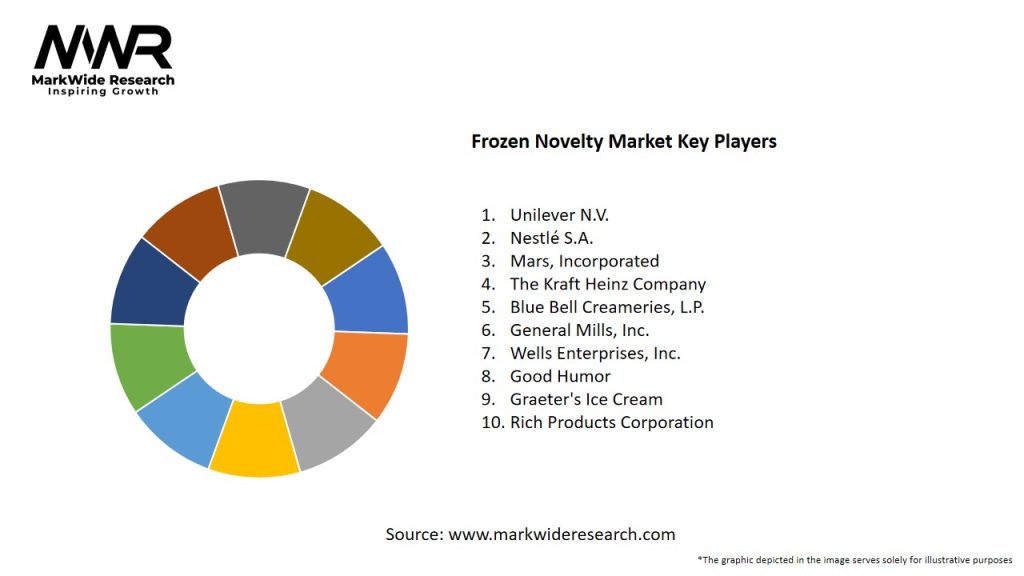 MWR
MarkWide Research
Inspiring Growth

Frozen Novelty Market Key Players

1. Unilever N.V.
2. Nestlé S.A.
3. Mars, Incorporated
4. The Kraft Heinz Company
5. Blue Bell Creameries, L.P.
6. General Mills, Inc.
7. Wells Enterprises, Inc.
8. Good Humor
9. Graeter's Ice Cream
10. Rich Products Corporation

Source: www.markwideresearch.com

*The graphic depicted in the image serves solely for illustrative purposes